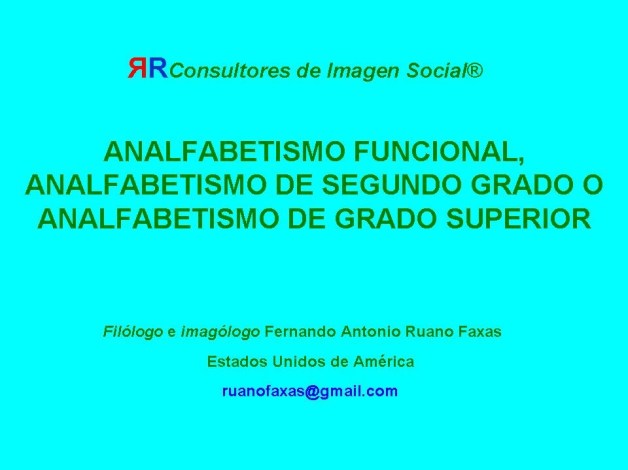 ЯRConsultores de Imagen Social®

ANALFABETISMO FUNCIONAL, ANALFABETISMO DE SEGUNDO GRADO O ANALFABETISMO DE GRADO SUPERIOR

Filólogo e imagólogo Fernando Antonio Ruano Faxas

Estados Unidos de América

ruanofaxas@gmail.com